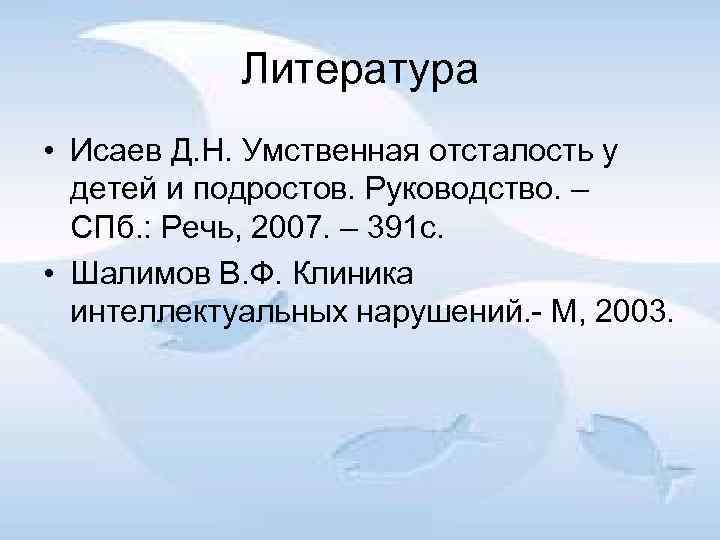 Литература

• Исаев Д.Н. Умственная отсталость у детей и подростов. Руководство. – СПб.: Речь, 2007. – 391с.
• Шалимов В.Ф. Клиника интеллектуальных нарушений.- М, 2003.